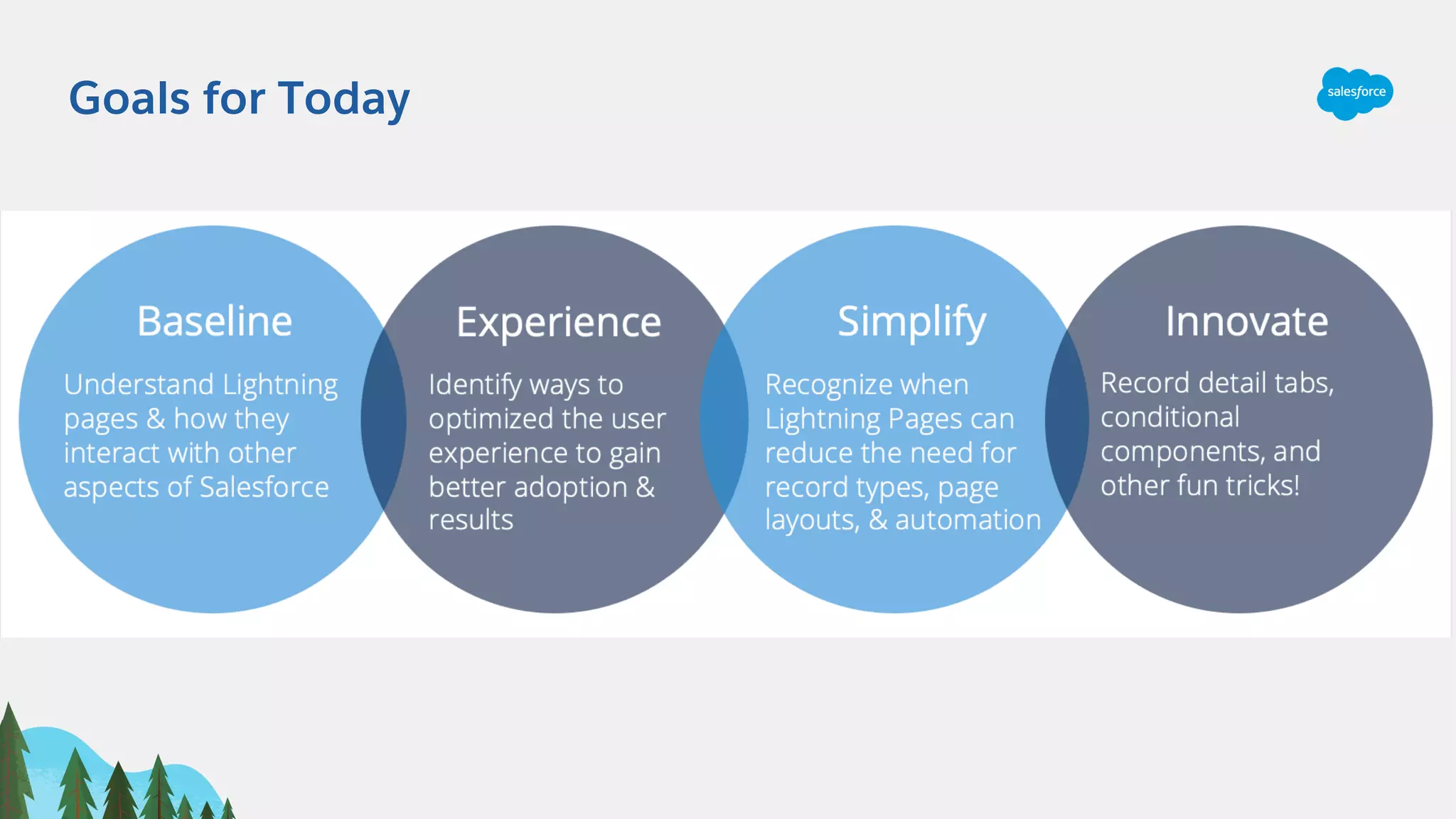 Goals for Today

salesforce

Baseline

Understand Lightning pages & how they interact with other aspects of Salesforce

Experience

Identify ways to optimized the user experience to gain better adoption & results

Simplify

Recognize when Lightning Pages can reduce the need for record types, page layouts, & automation

Innovate

Record detail tabs, conditional components, and other fun tricks!